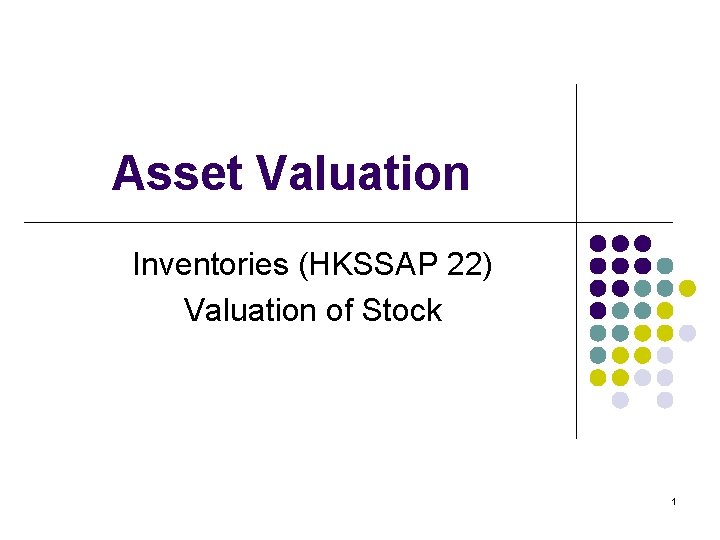 Asset Valuation

Inventories (HKSSAP 22)
Valuation of Stock

1